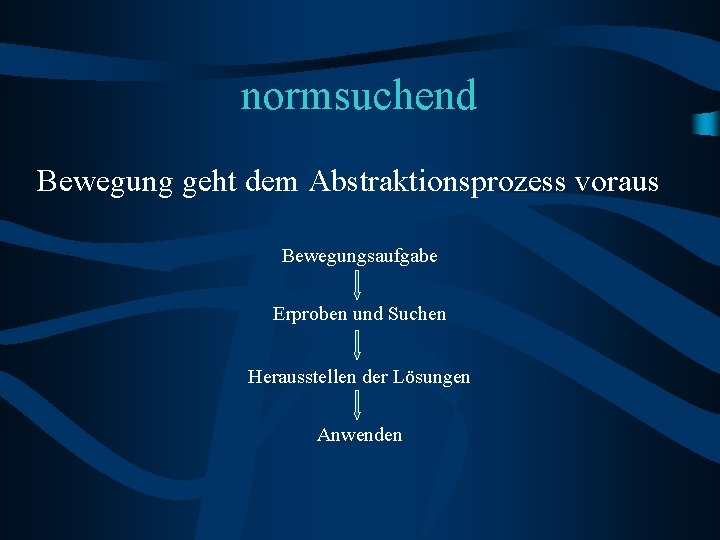 normsuchend

Bewegung geht dem Abstraktionsprozess voraus

Bewegungsaufgabe

Erproben und Suchen

Herausstellen der Lösungen

Anwenden